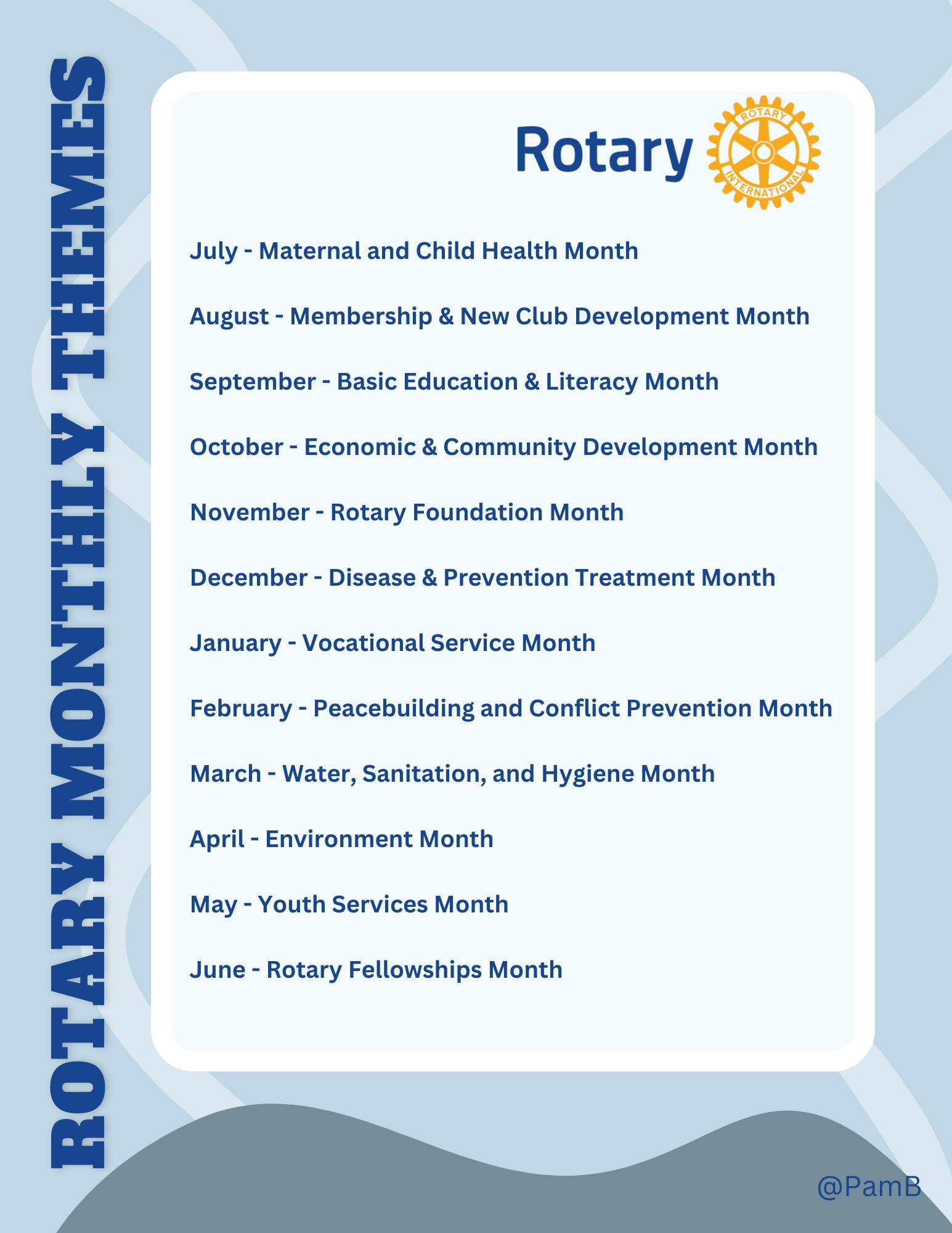 ROTARY MONTHLY THEMES

Rotary

ROTARY INTERNATIONAL

July - Maternal and Child Health Month

August - Membership & New Club Development Month

September - Basic Education & Literacy Month

October - Economic & Community Development Month

November - Rotary Foundation Month

December - Disease & Prevention Treatment Month

January - Vocational Service Month

February - Peacebuilding and Conflict Prevention Month

March - Water, Sanitation, and Hygiene Month

April - Environment Month

May - Youth Services Month

June - Rotary Fellowships Month

@PamB